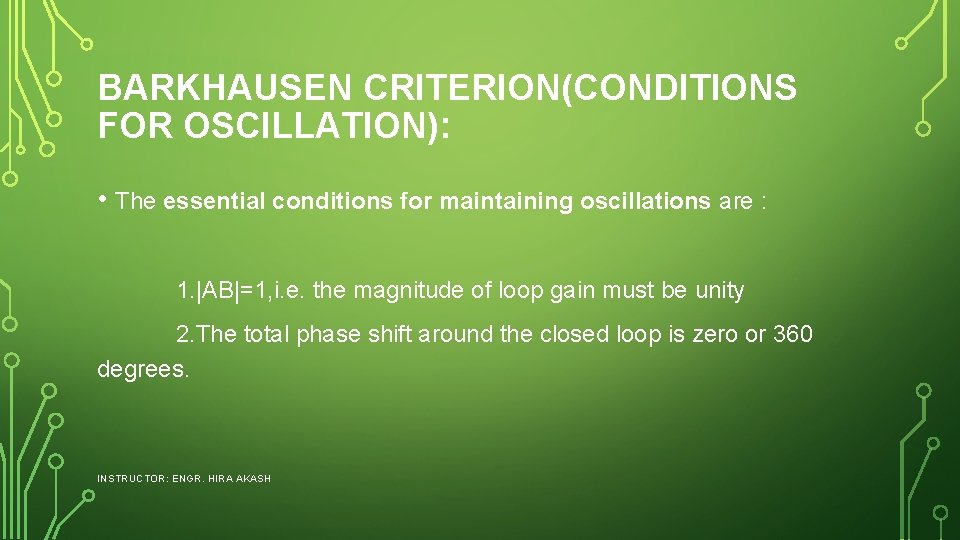 BARKHAUSEN CRITERION(CONDITIONS FOR OSCILLATION):

• The essential conditions for maintaining oscillations are :

1.|AB|=1,i.e. the magnitude of loop gain must be unity

2.The total phase shift around the closed loop is zero or 360 degrees.

INSTRUCTOR: ENGR. HIRA AKASH